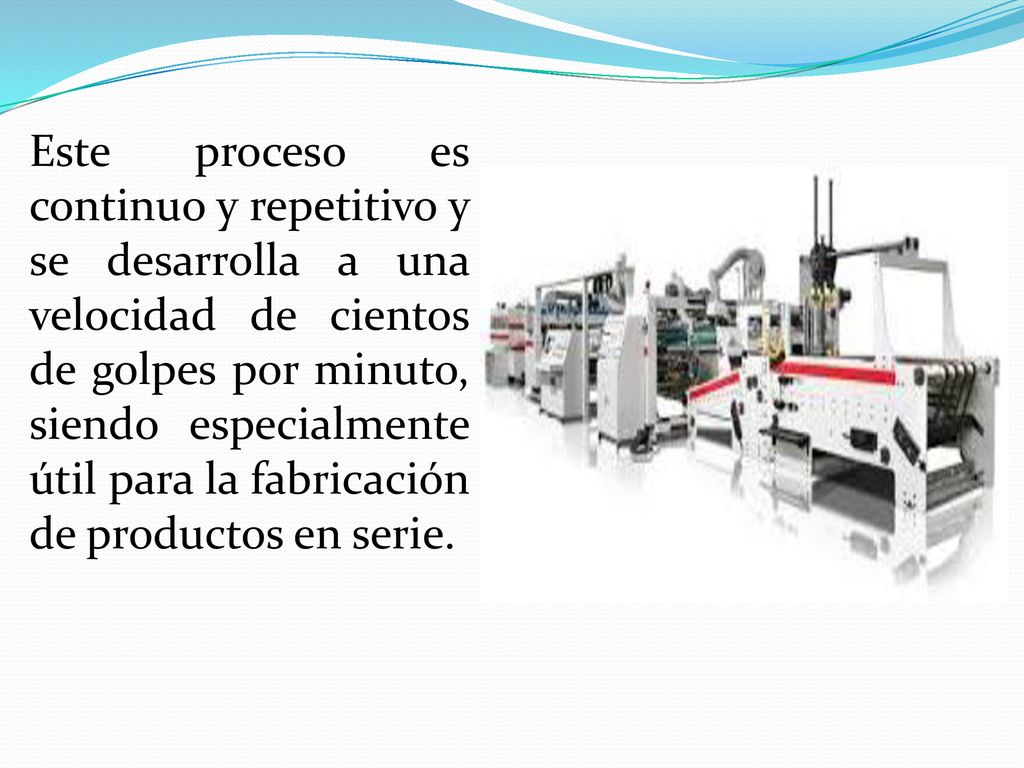 Este proceso es continuo y repetitivo y se desarrolla a una velocidad de cientos de golpes por minuto, siendo especialmente útil para la fabricación de productos en serie.